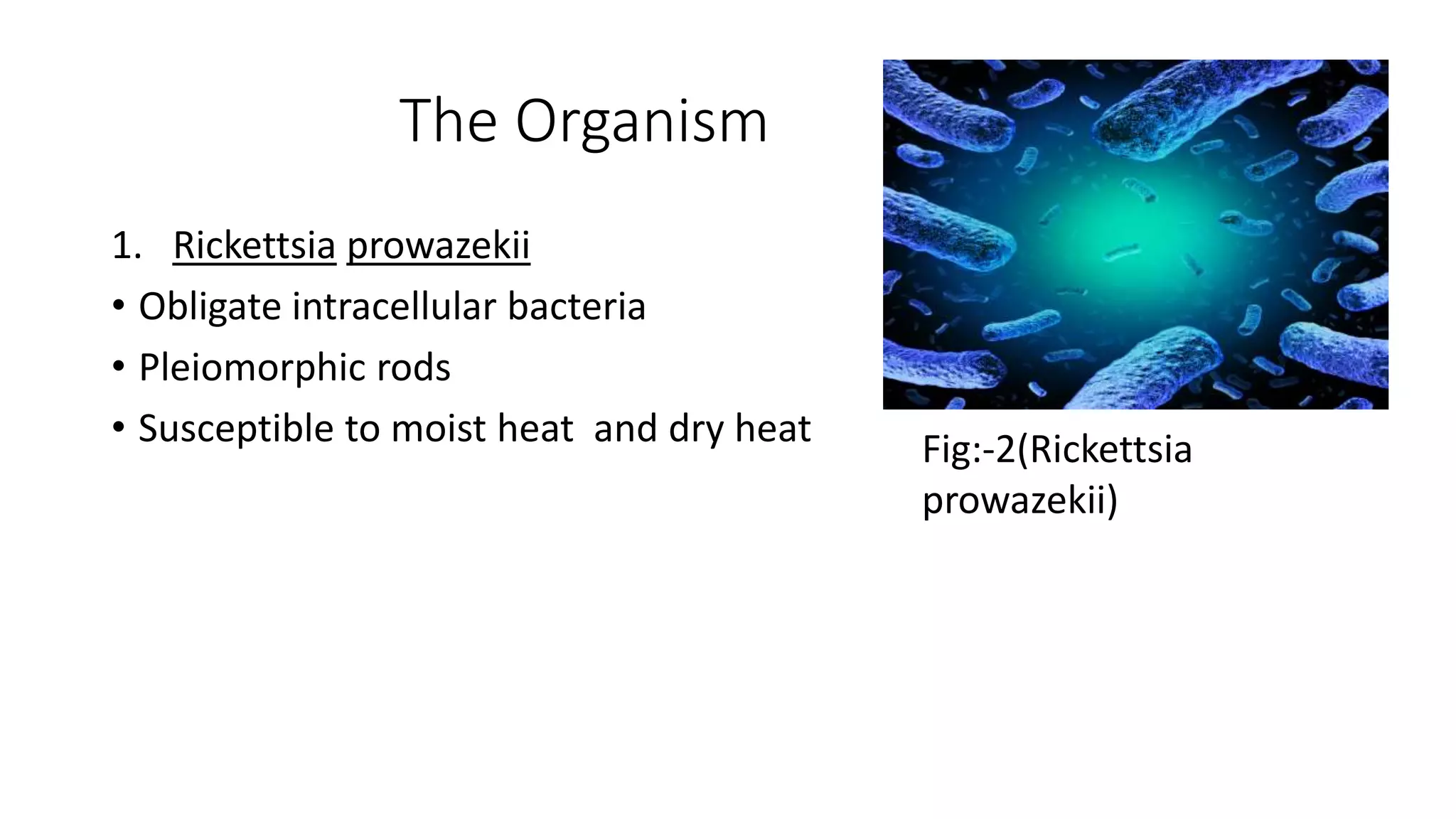 The Organism

1. Rickettsia prowazekii
• Obligate intracellular bacteria
• Pleiomorphic rods
• Susceptible to moist heat and dry heat

Fig:-2(Rickettsia prowazekii)